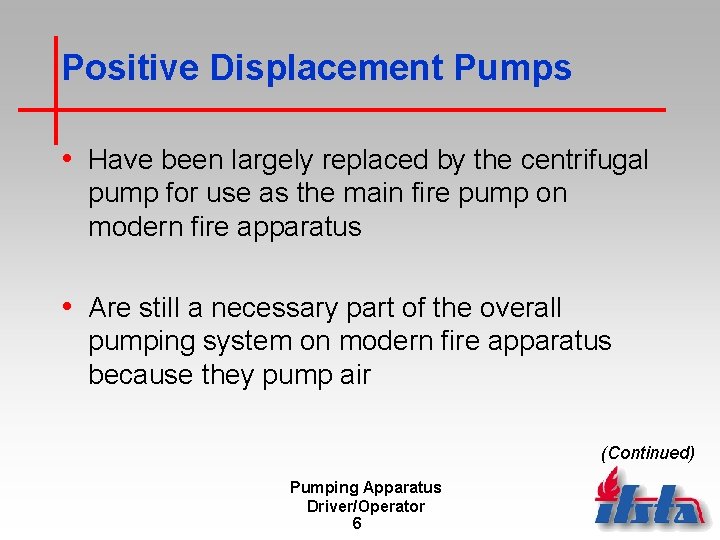 Positive Displacement Pumps

• Have been largely replaced by the centrifugal pump for use as the main fire pump on modern fire apparatus

• Are still a necessary part of the overall pumping system on modern fire apparatus because they pump air

(Continued)

Pumping Apparatus
Driver/Operator
6

ifsta